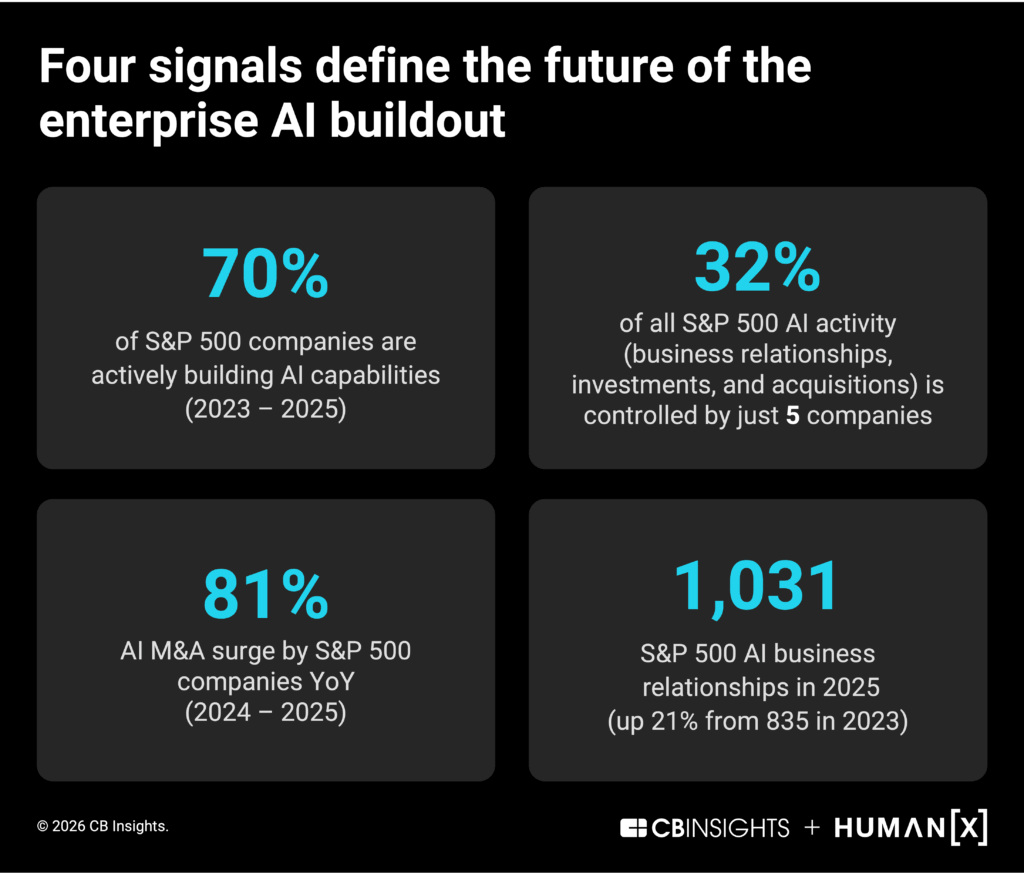 Four signals define the future of the enterprise AI buildout

70%

of S&P 500 companies are actively building AI capabilities (2023 – 2025)

32%

of all S&P 500 AI activity (business relationships, investments, and acquisitions) is controlled by just 5 companies

81%

AI M&A surge by S&P 500 companies YoY (2024 – 2025)

1,031

S&P 500 AI business relationships in 2025 (up 21% from 835 in 2023)

© 2026 CB Insights.

CBINSIGHTS + HUMAN[X]